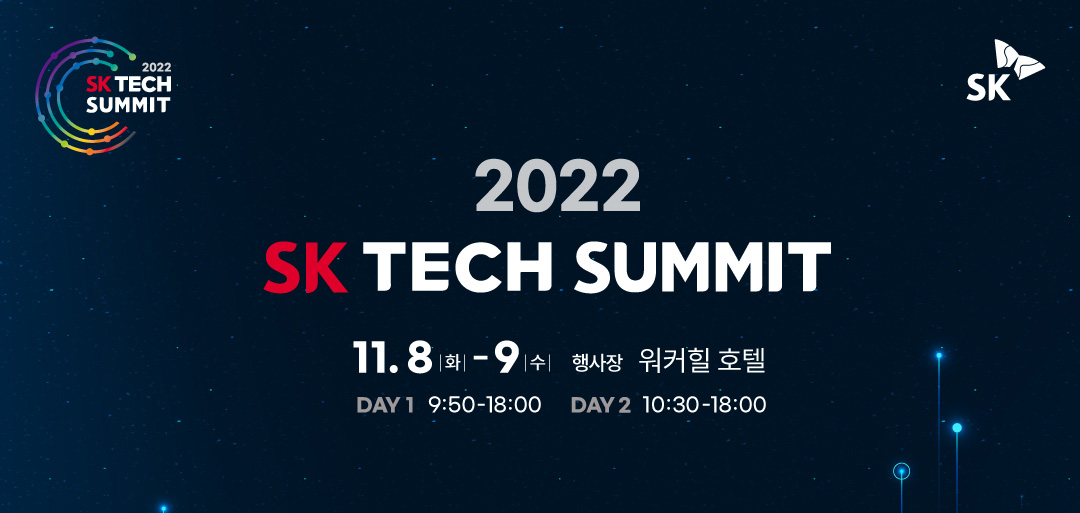 2022
SK TECH
SUMMIT

SK

2022
SK TECH SUMMIT

11. 8 |화| - 9 |수| 행사장 워커힐 호텔

DAY 1 9:50-18:00 DAY 2 10:30-18:00